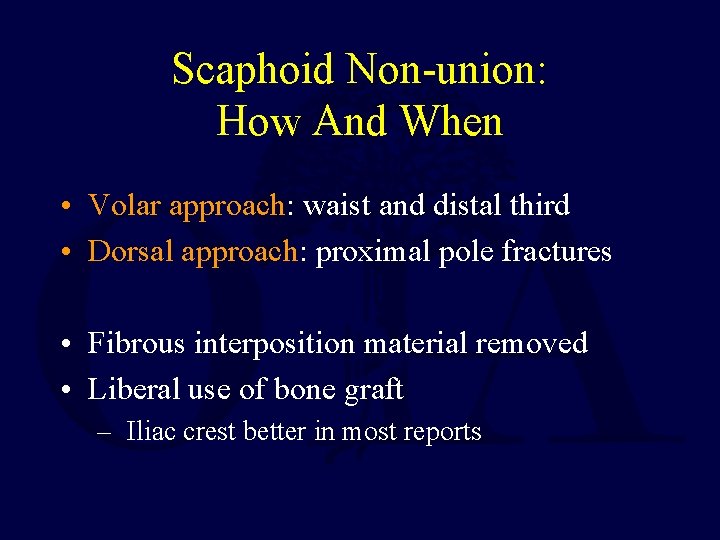 Scaphoid Non-union:
How And When

• Volar approach: waist and distal third
• Dorsal approach: proximal pole fractures

• Fibrous interposition material removed
• Liberal use of bone graft
– Iliac crest better in most reports